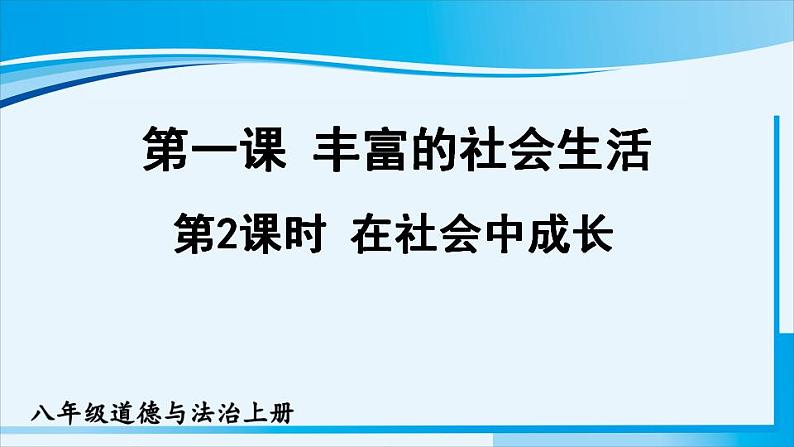 第一课 丰富的社会生活

第2课时 在社会中成长

八年级道德与法治上册